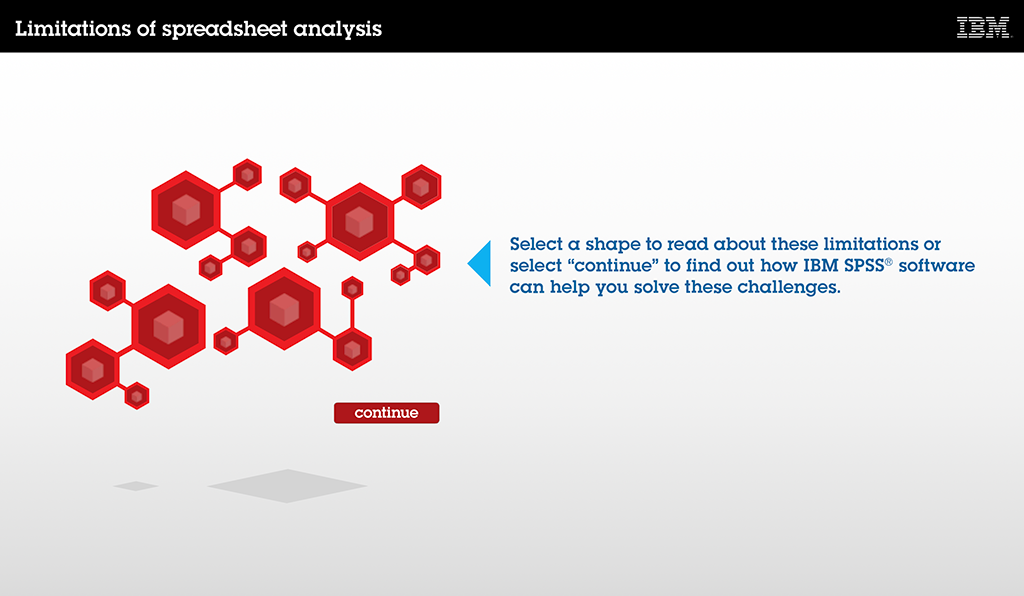 Limitations of spreadsheet analysis

IBM

Select a shape to read about these limitations or select “continue” to find out how IBM SPSS® software can help you solve these challenges.

continue